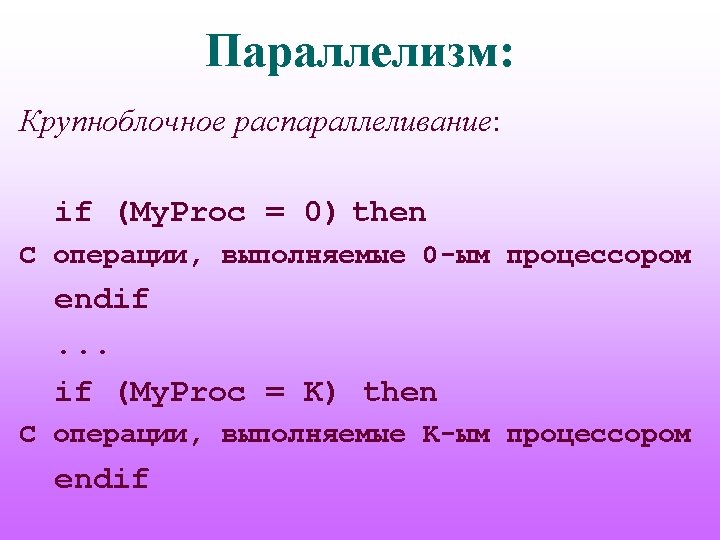 Параллелизм:

Крупноблочное распараллеливание:

if (MyProc = 0) then
C операции, выполняемые 0-ым процессором
endif
...
if (MyProc = K) then
C операции, выполняемые K-ым процессором
endif